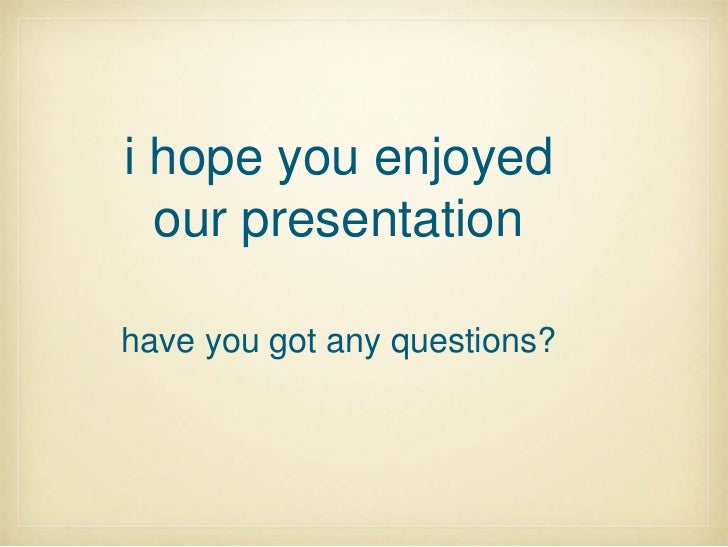 i hope you enjoyed our presentation

have you got any questions?